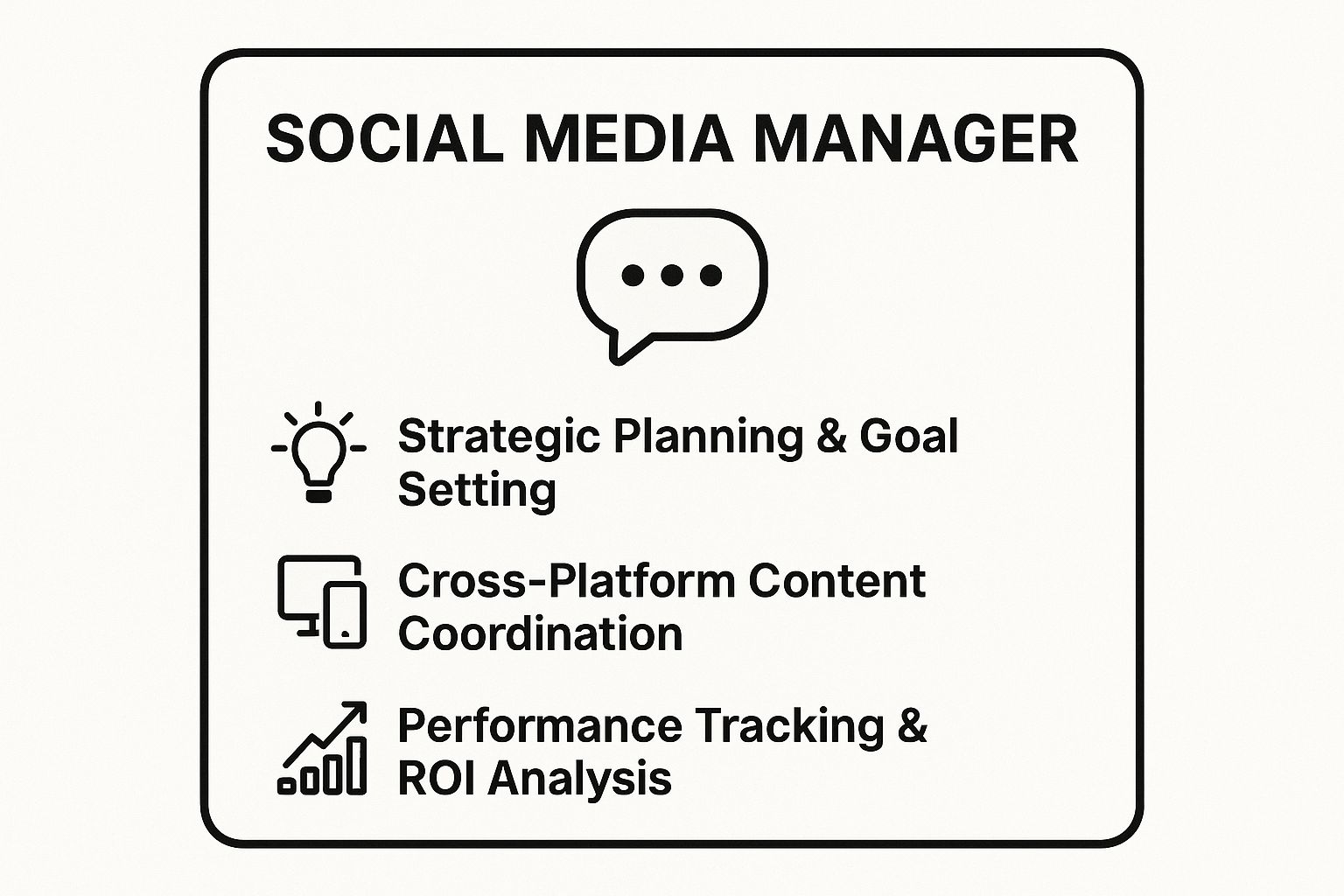 SOCIAL MEDIA MANAGER

Strategic Planning & Goal Setting

Cross-Platform Content Coordination

Performance Tracking & ROI Analysis